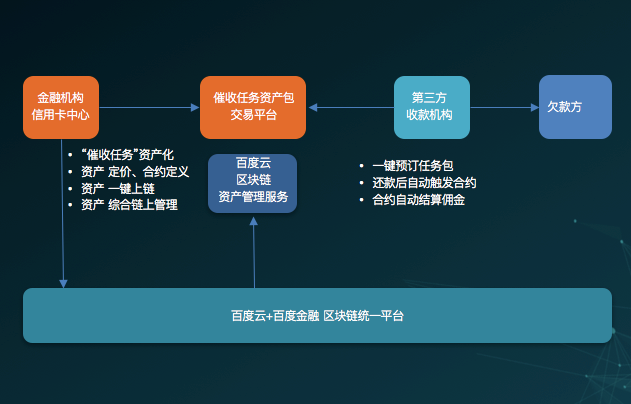 金融机构
信用卡中心

催收任务资产包
交易平台

第三方
收款机构

欠款方

• “催收任务”资产化
• 资产 定价、合约定义
• 资产 一键上链
• 资产 综合链上管理

百度云
区块链
资产管理服务

• 一键预订任务包
• 还款后自动触发合约
• 合约自动结算佣金

百度云+百度金融 区块链统一平台